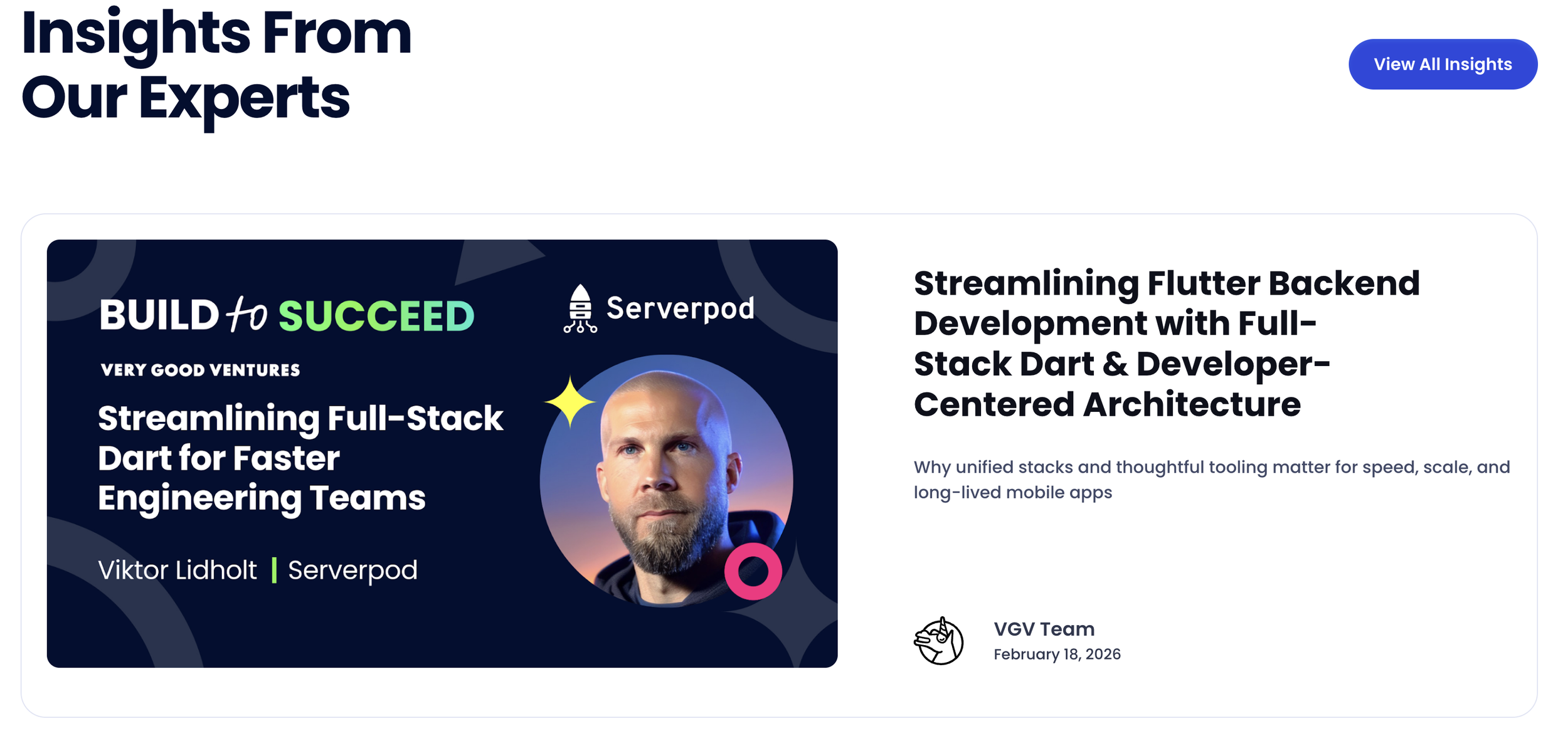 Insights From Our Experts

View All Insights

BUILD to SUCCEED

Serverpod

VERY GOOD VENTURES

Streamlining Full-Stack Dart for Faster Engineering Teams

Viktor Lidholt | Serverpod

Streamlining Flutter Backend Development with Full-Stack Dart & Developer-Centered Architecture

Why unified stacks and thoughtful tooling matter for speed, scale, and long-lived mobile apps

VGV Team
February 18, 2026